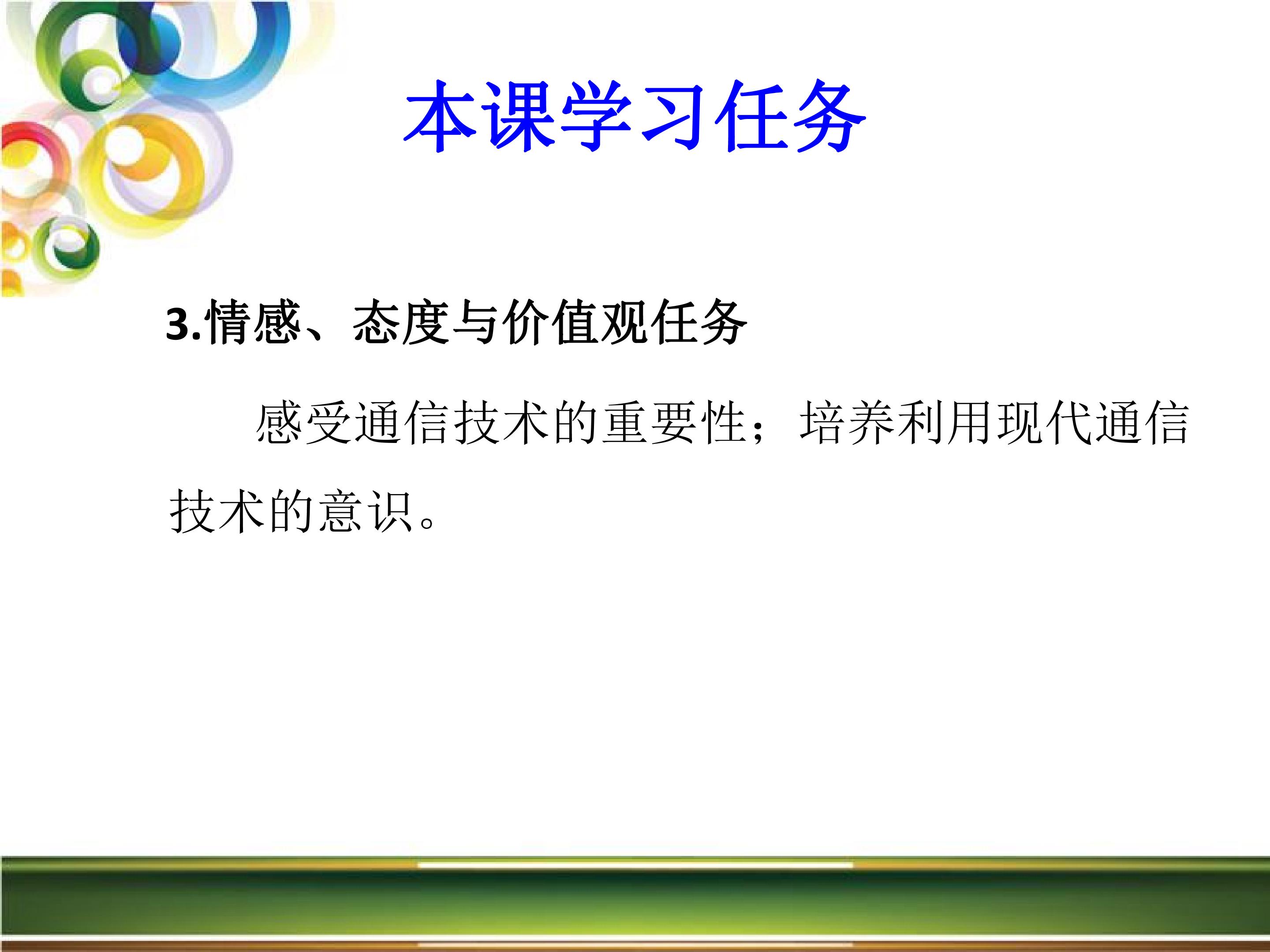 本课学习任务

3.情感、态度与价值观任务

感受通信技术的重要性；培养利用现代通信技术的意识。